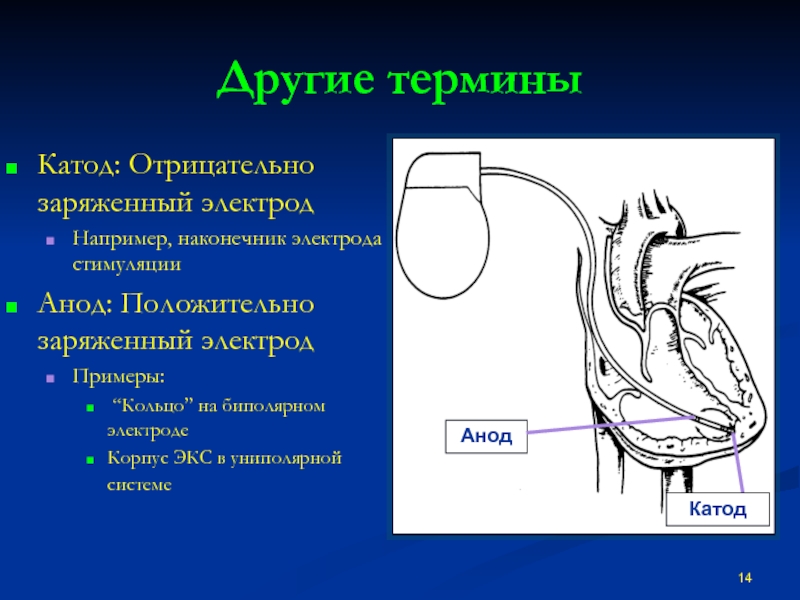 Другие термины

Катод: Отрицательно заряженный электрод

Например, наконечник электрода стимуляции

Анод: Положительно заряженный электрод

Примеры:

“Кольцо” на биполярном электроде

Корпус ЭКС в униполярной системе

Анод

Катод

14